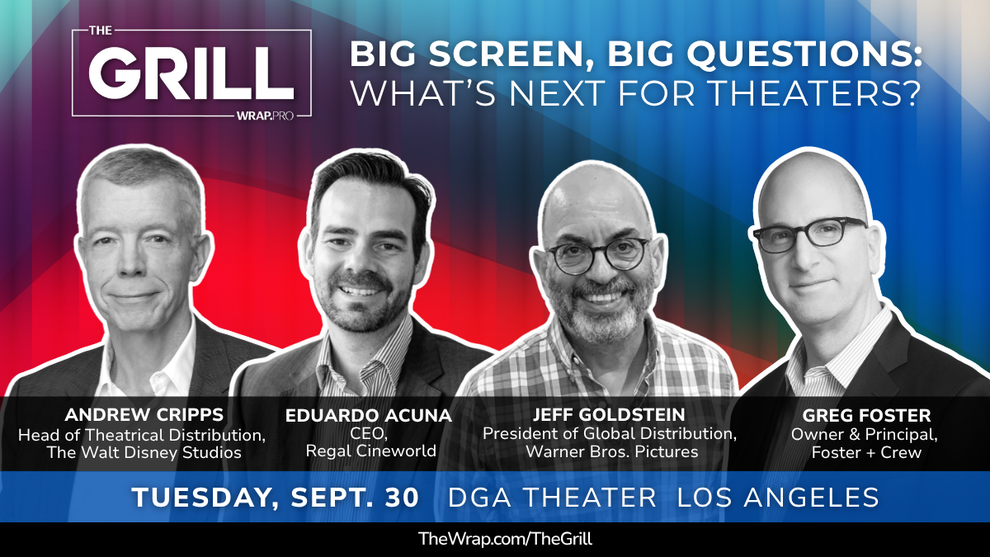 THE GRILL WRAP.PRO

BIG SCREEN, BIG QUESTIONS: WHAT'S NEXT FOR THEATERS?

ANDREW CRIPPS
Head of Theatrical Distribution, The Walt Disney Studios

EDUARDO ACUNA
CEO, Regal Cineworld

JEFF GOLDSTEIN
President of Global Distribution, Warner Bros. Pictures

GREG FOSTER
Owner & Principal, Foster + Crew

TUESDAY, SEPT. 30 DGA THEATER LOS ANGELES

TheWrap.com/TheGrill